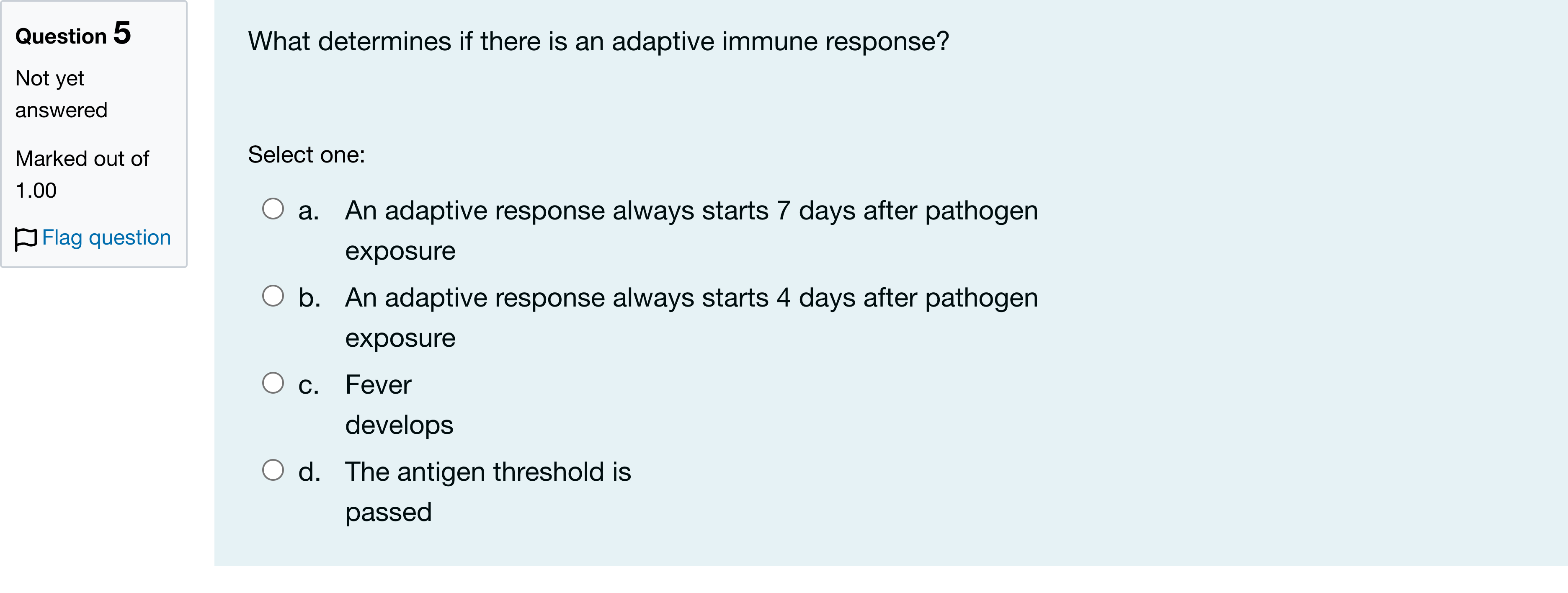 Question 5

Not yet answered

Marked out of 1.00

Flag question

What determines if there is an adaptive immune response?

Select one:

a. An adaptive response always starts 7 days after pathogen exposure

b. An adaptive response always starts 4 days after pathogen exposure

c. Fever develops

d. The antigen threshold is passed